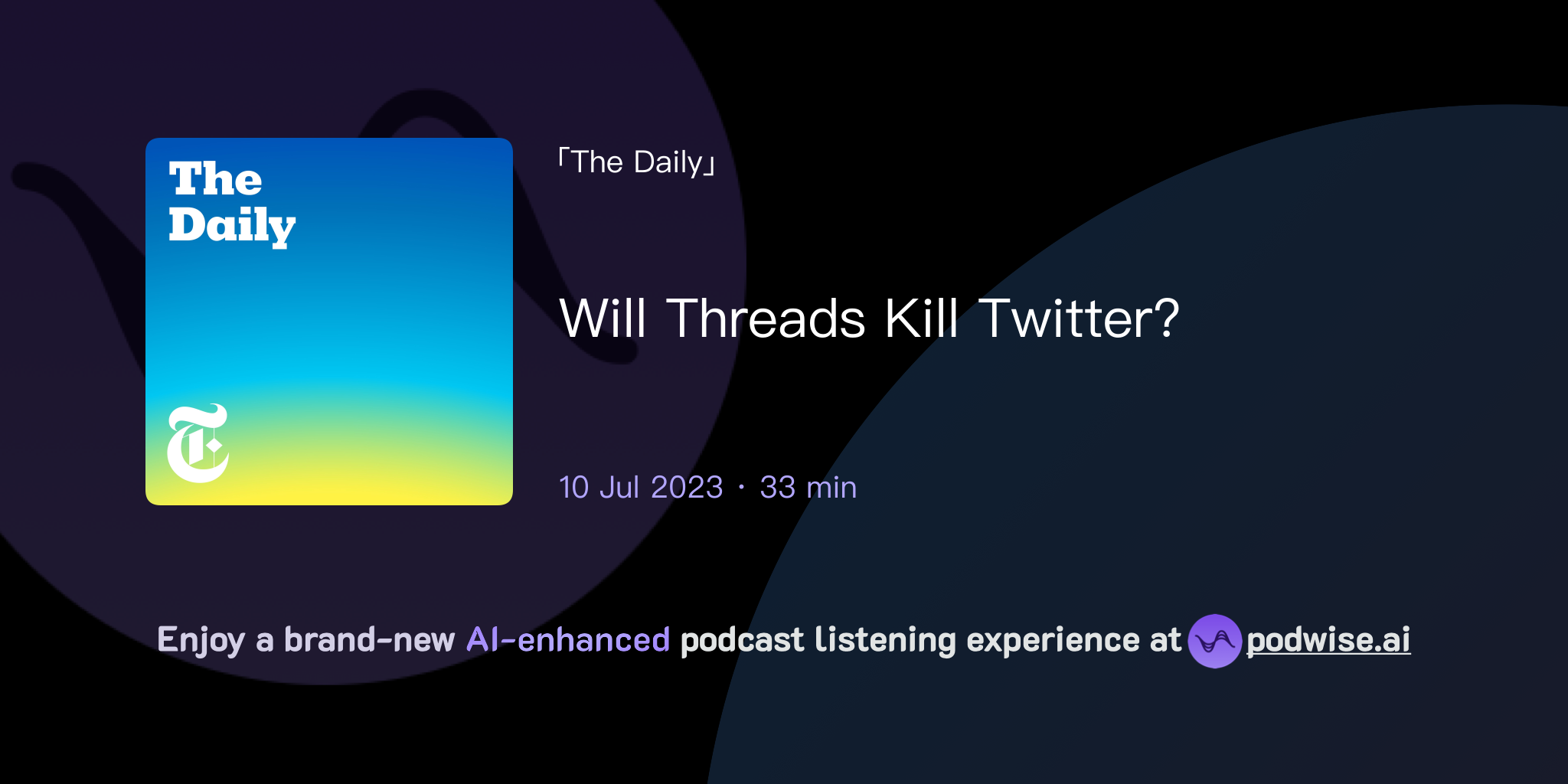 The Daily

「The Daily」

Will Threads Kill Twitter?

10 Jul 2023 · 33 min

Enjoy a brand-new AI-enhanced podcast listening experience at podwise.ai